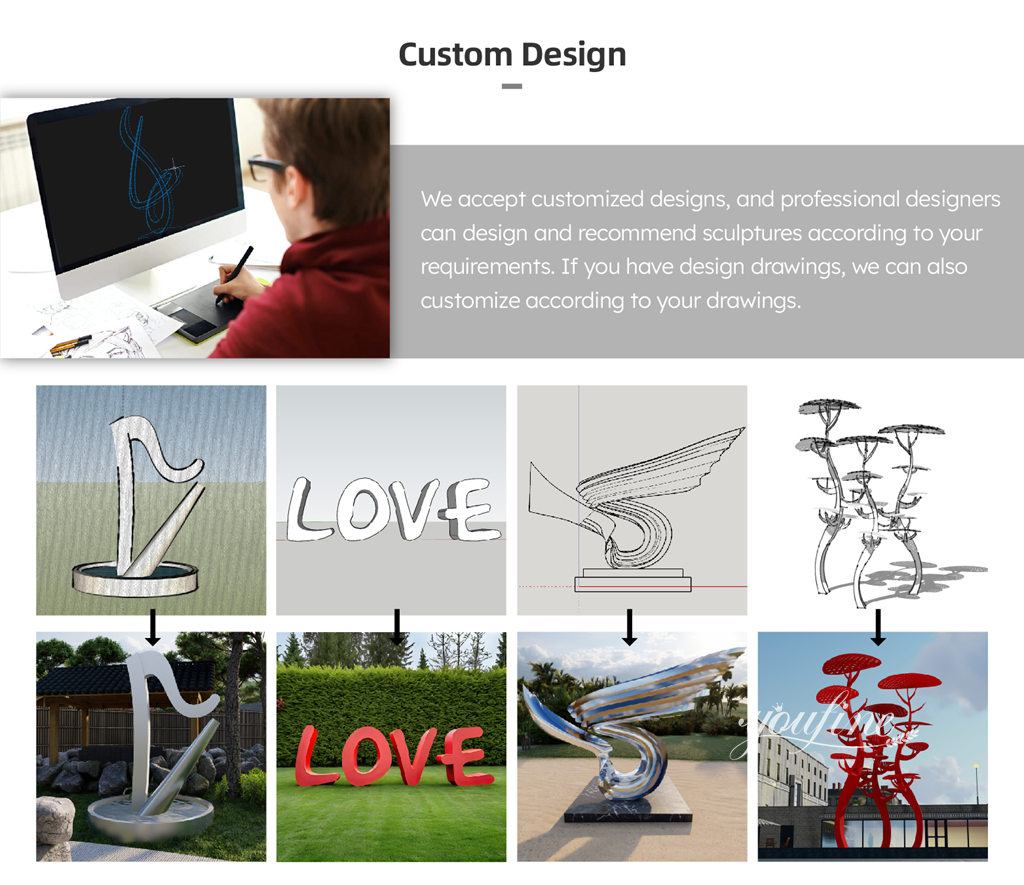 Custom Design

We accept customized designs, and professional designers can design and recommend sculptures according to your requirements. If you have design drawings, we can also customize according to your drawings.

LOVE

LOVE

youfine